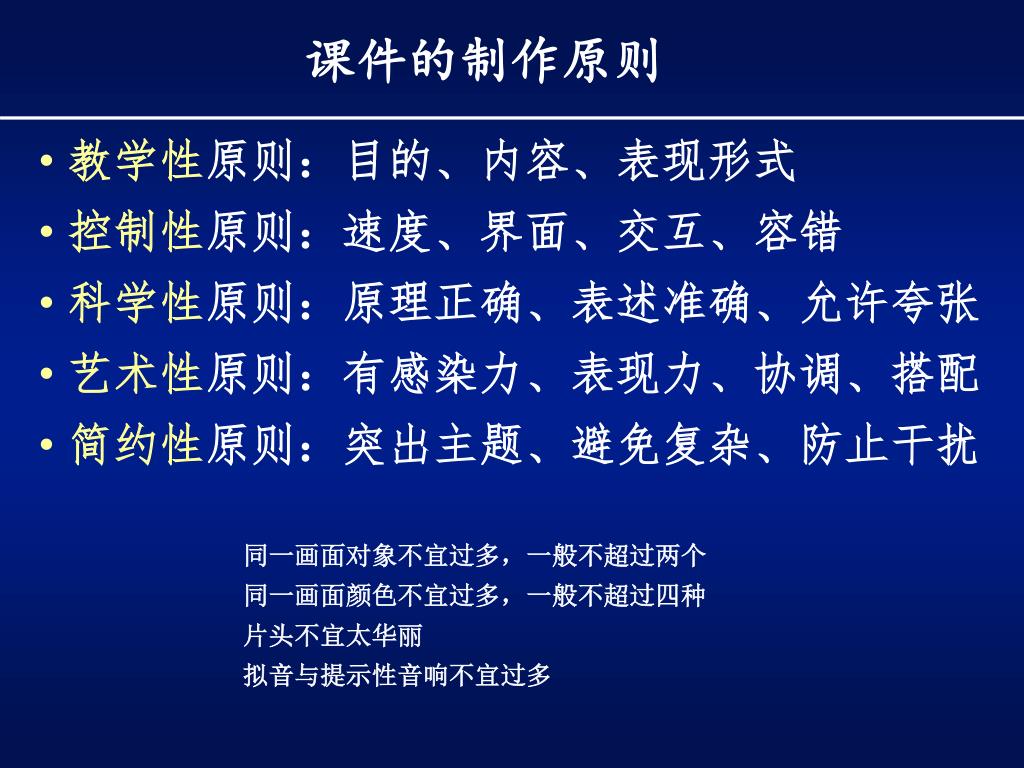 课件的制作原则

• 教学性原则：目的、内容、表现形式
• 控制性原则：速度、界面、交互、容错
• 科学性原则：原理正确、表述准确、允许夸张
• 艺术性原则：有感染力、表现力、协调、搭配
• 简约性原则：突出主题、避免复杂、防止干扰

同一画面对象不宜过多，一般不超过两个
同一画面颜色不宜过多，一般不超过四种
片头不宜太华丽
拟音与提示性音响不宜过多